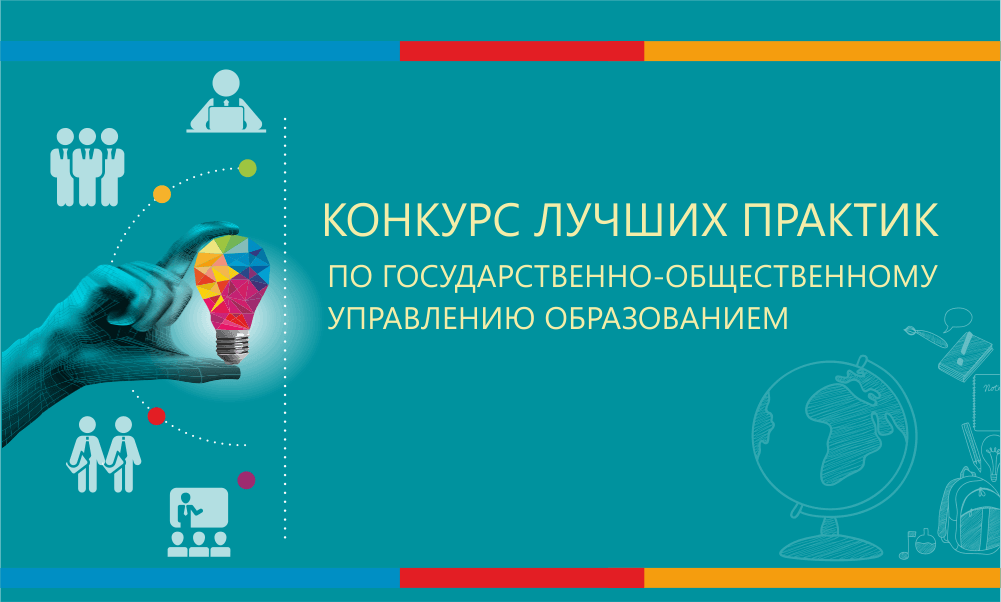 КОНКУРС ЛУЧШИХ ПРАКТИК
ПО ГОСУДАРСТВЕННО-ОБЩЕСТВЕННОМУ УПРАВЛЕНИЮ ОБРАЗОВАНИЕМ